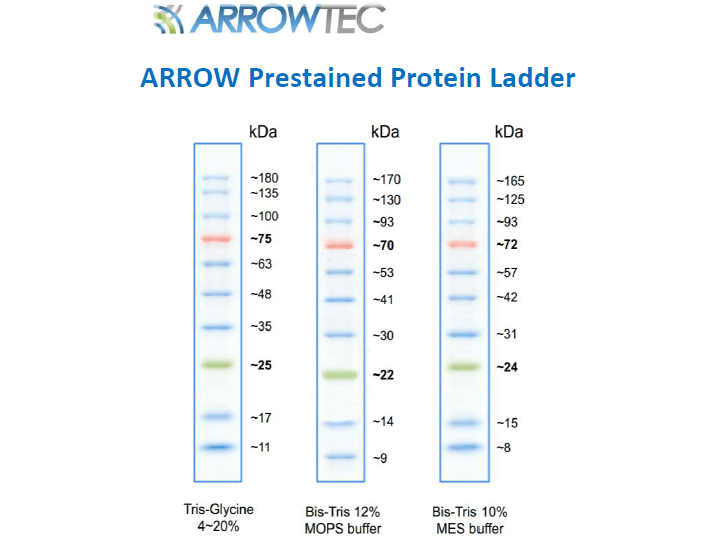 ARROWTEC

ARROW Prestained Protein Ladder

kDa
~180
~135
~100
~75
~63
~48
~35
~25
~17
~11

Tris-Glycine 4~20%

kDa
~170
~130
~93
~70
~53
~41
~30
~22
~14
~9

Bis-Tris 12% MOPS buffer

kDa
~165
~125
~93
~72
~57
~42
~31
~24
~15
~8

Bis-Tris 10% MES buffer